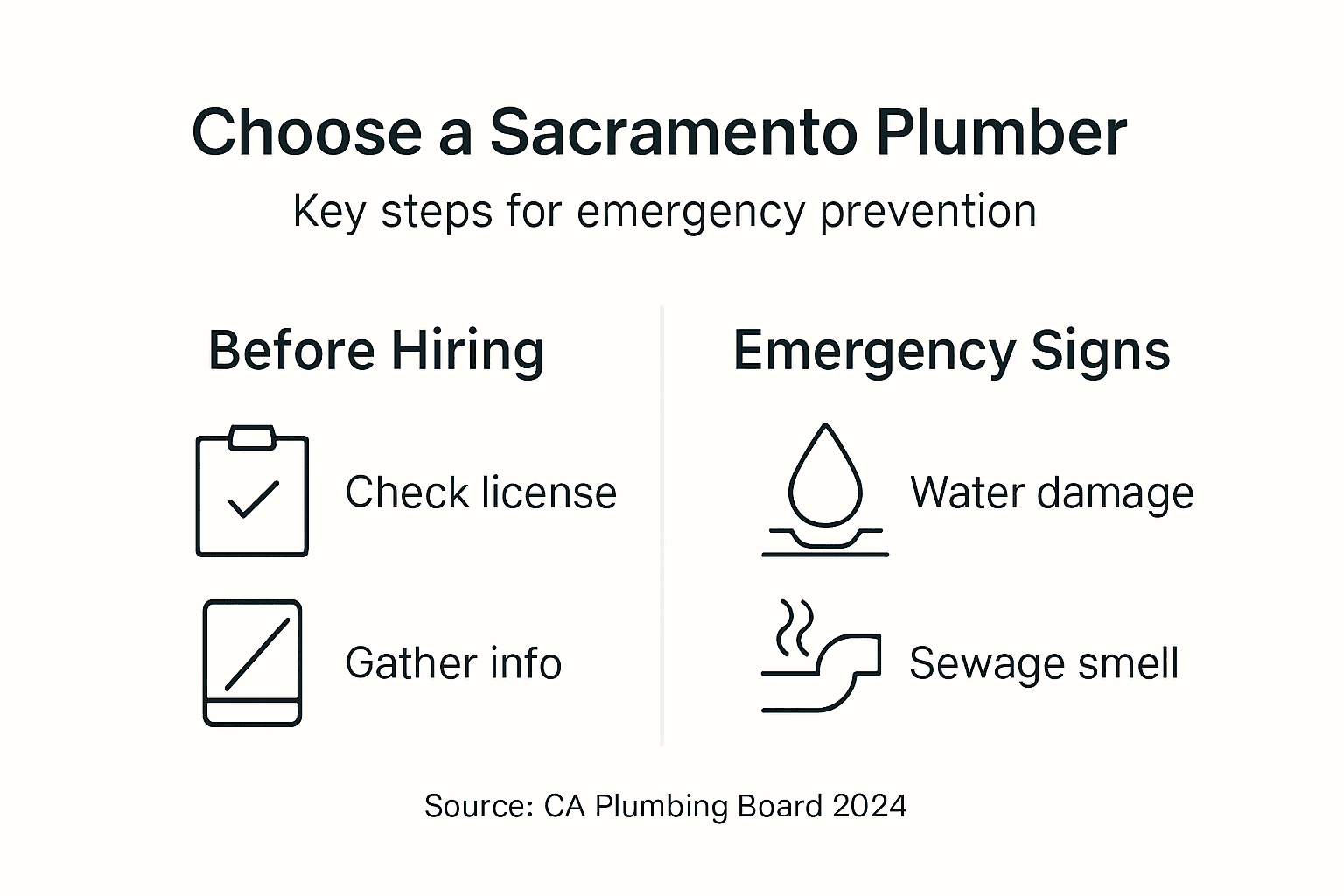 Choose a Sacramento Plumber

Key steps for emergency prevention

Before Hiring

Check license

Gather info

Emergency Signs

Water damage

Sewage smell

Source: CA Plumbing Board 2024